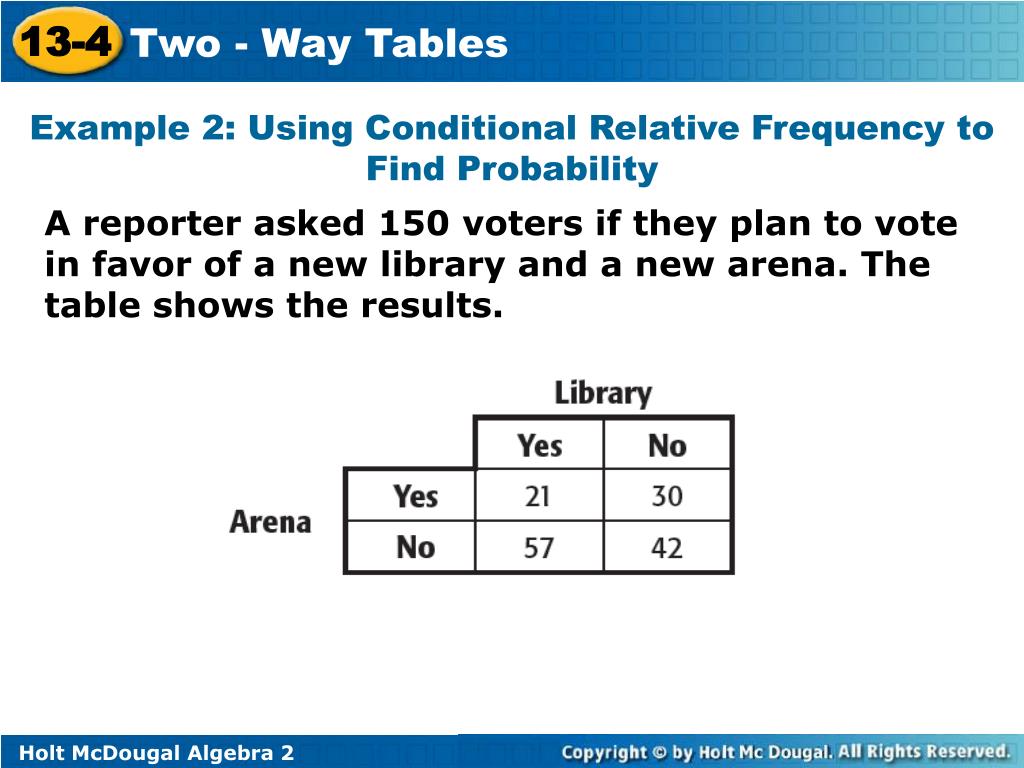 13-4 Two - Way Tables

Example 2: Using Conditional Relative Frequency to Find Probability

A reporter asked 150 voters if they plan to vote in favor of a new library and a new arena. The table shows the results.

Library

| | | Yes | No |
|---|---|---|---|
| Arena | Yes | 21 | 30 |
| | No | 57 | 42 |

Holt McDougal Algebra 2

Copyright © by Holt Mc Dougal. All Rights Reserved.